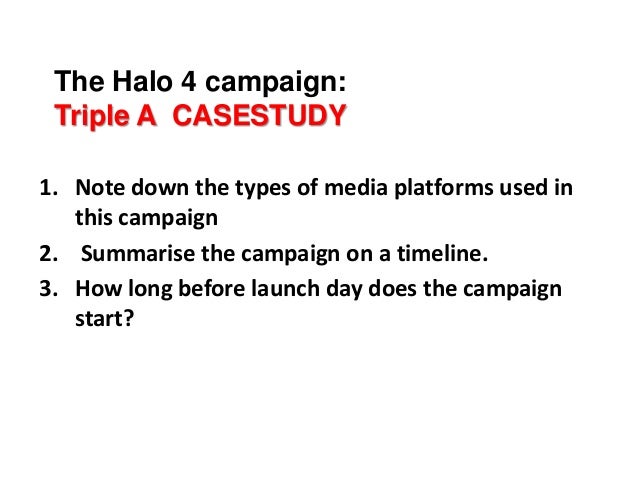 The Halo 4 campaign:
Triple A CASESTUDY

1. Note down the types of media platforms used in this campaign
2. Summarise the campaign on a timeline.
3. How long before launch day does the campaign start?